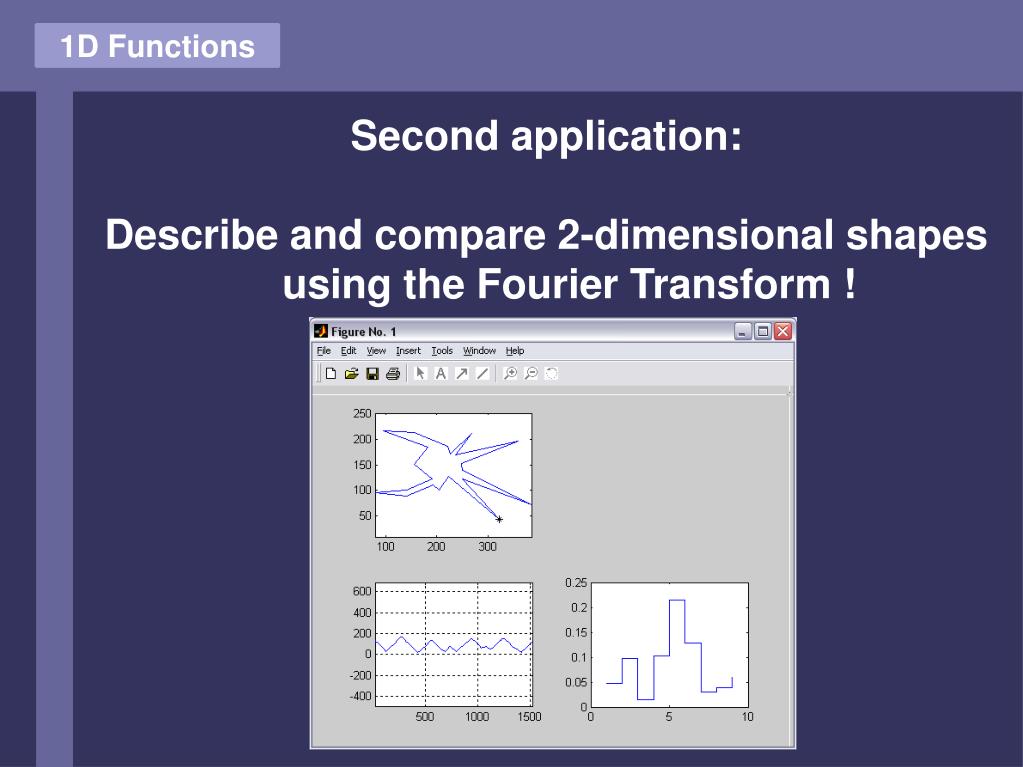 1D Functions

Second application:

Describe and compare 2-dimensional shapes using the Fourier Transform !

Figure No. 1

File Edit View Insert Tools Window Help

250
200
150
100
50
100 200 300

600
400
200
0
-200
-400
500 1000 1500

0.25
0.2
0.15
0.1
0.05
0
0 5 10